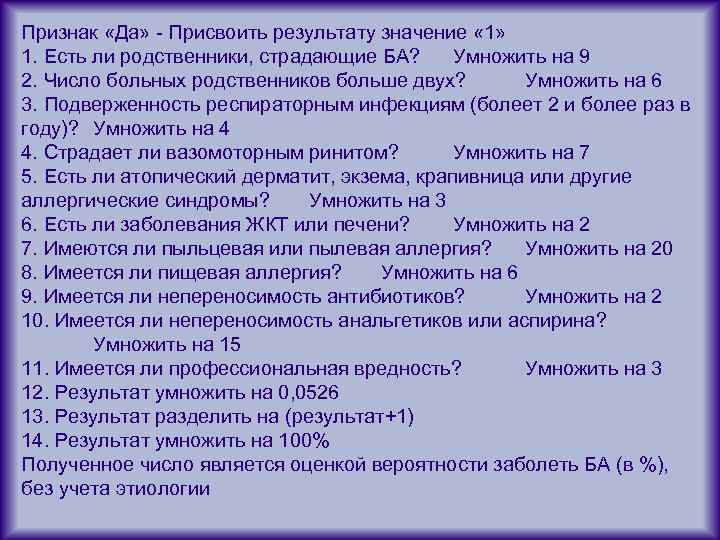 Признак «Да» - Присвоить результату значение «1»
1. Есть ли родственники, страдающие БА? Умножить на 9
2. Число больных родственников больше двух? Умножить на 6
3. Подверженность респираторным инфекциям (болеет 2 и более раз в году)? Умножить на 4
4. Страдает ли вазомоторным ринитом? Умножить на 7
5. Есть ли атопический дерматит, экзема, крапивница или другие аллергические синдромы? Умножить на 3
6. Есть ли заболевания ЖКТ или печени? Умножить на 2
7. Имеются ли пыльцевая или пылевая аллергия? Умножить на 20
8. Имеется ли пищевая аллергия? Умножить на 6
9. Имеется ли непереносимость антибиотиков? Умножить на 2
10. Имеется ли непереносимость анальгетиков или аспирина? Умножить на 15
11. Имеется ли профессиональная вредность? Умножить на 3
12. Результат умножить на 0,0526
13. Результат разделить на (результат+1)
14. Результат умножить на 100%
Полученное число является оценкой вероятности заболеть БА (в %), без учета этиологии